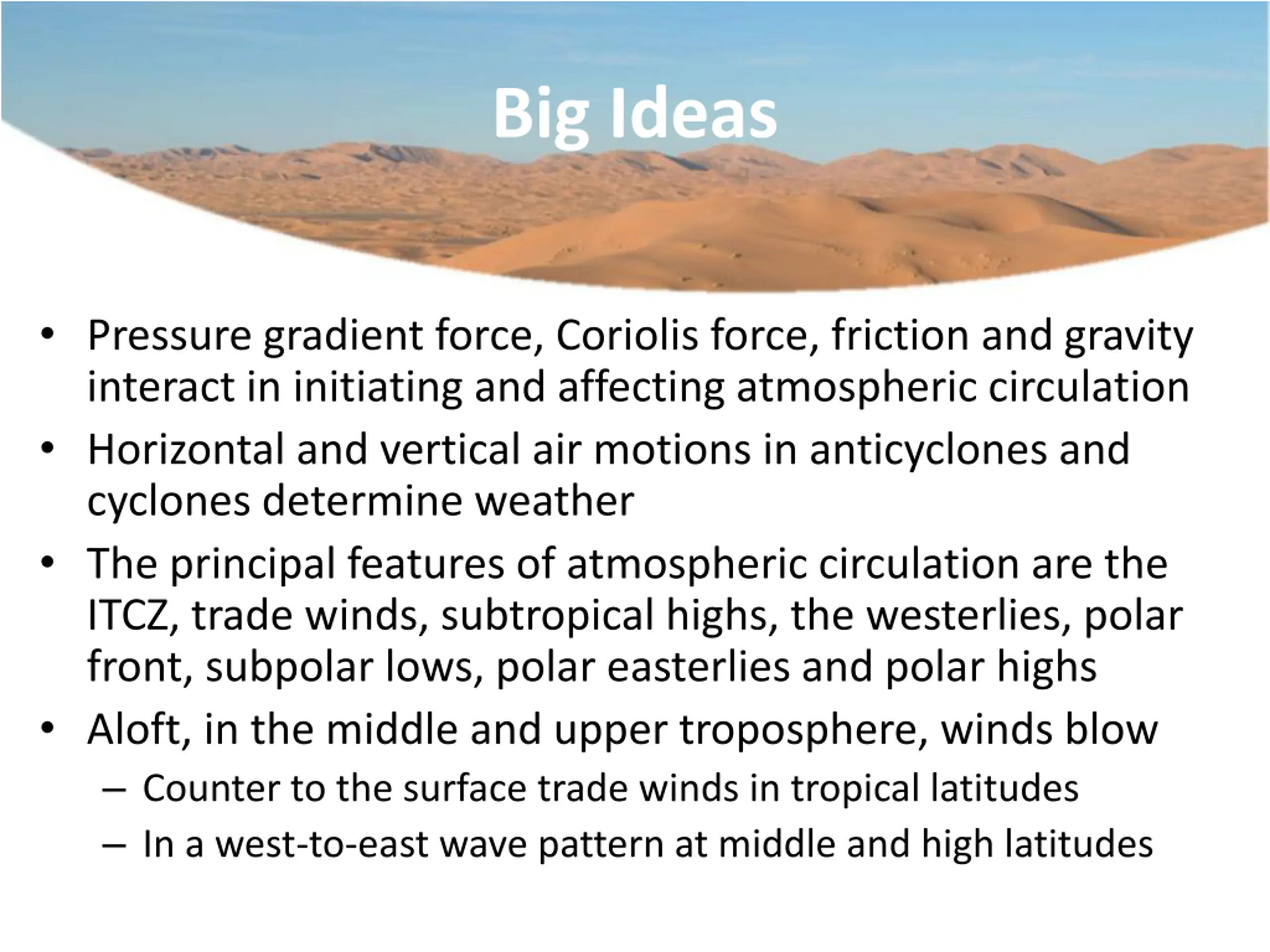 Big Ideas

• Pressure gradient force, Coriolis force, friction and gravity interact in initiating and affecting atmospheric circulation
• Horizontal and vertical air motions in anticyclones and cyclones determine weather
• The principal features of atmospheric circulation are the ITCZ, trade winds, subtropical highs, the westerlies, polar front, subpolar lows, polar easterlies and polar highs
• Aloft, in the middle and upper troposphere, winds blow
– Counter to the surface trade winds in tropical latitudes
– In a west-to-east wave pattern at middle and high latitudes